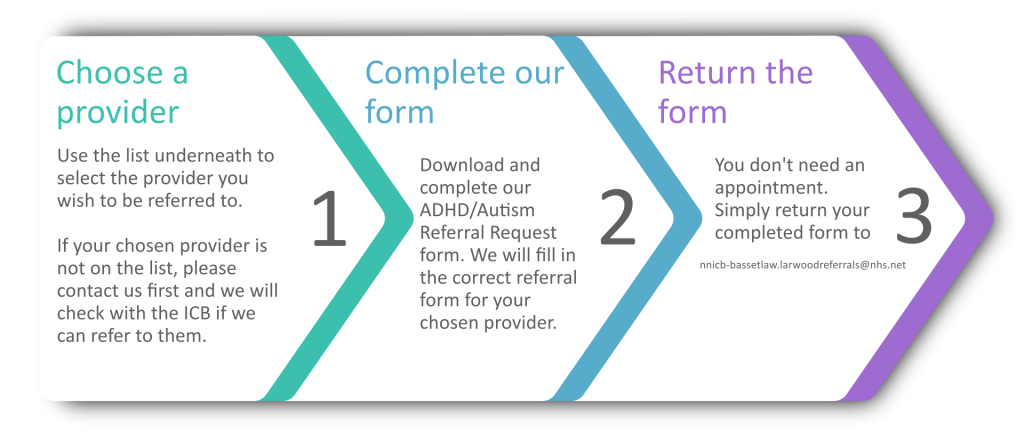 Choose a provider

Use the list underneath to select the provider you wish to be referred to.

If your chosen provider is not on the list, please contact us first and we will check with the ICB if we can refer to them.

1

Complete our form

Download and complete our ADHD/Autism Referral Request form. We will fill in the correct referral form for your chosen provider.

2

Return the form

You don't need an appointment. Simply return your completed form to

nnicb-bassetlaw.larwoodreferrals@nhs.net

3